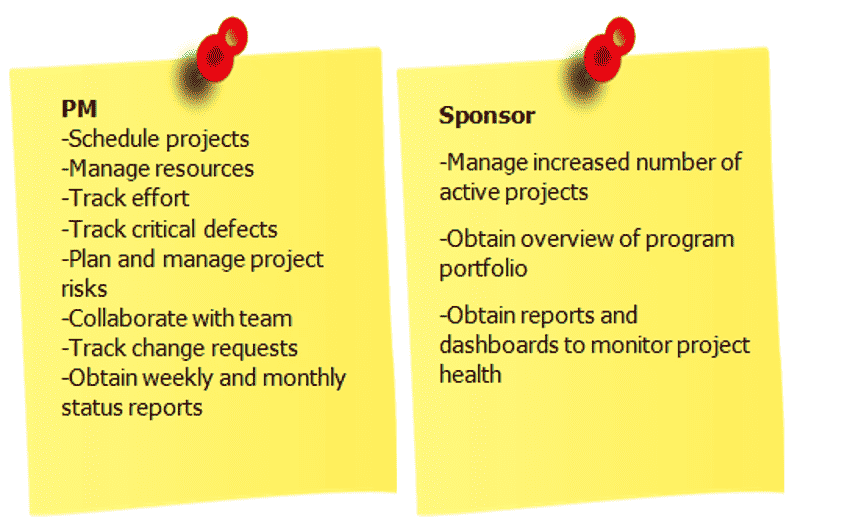 PM
-Schedule projects
-Manage resources
-Track effort
-Track critical defects
-Plan and manage project risks
-Collaborate with team
-Track change requests
-Obtain weekly and monthly status reports

Sponsor

-Manage increased number of active projects

-Obtain overview of program portfolio

-Obtain reports and dashboards to monitor project health